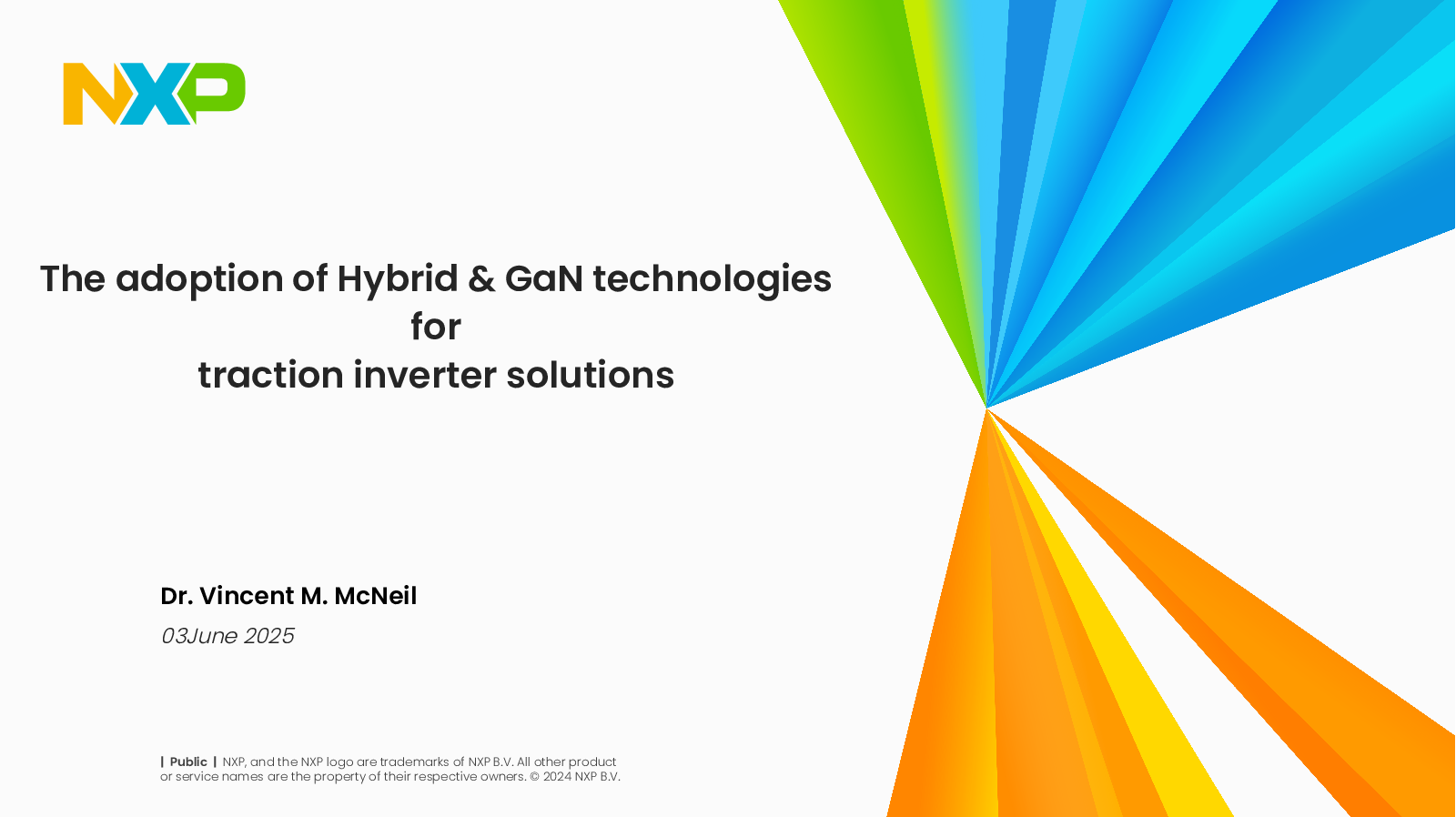 NXP

The adoption of Hybrid & GaN technologies for traction inverter solutions

Dr. Vincent M. McNeil

03June 2025

| Public | NXP, and the NXP logo are trademarks of NXP B.V. All other product or service names are the property of their respective owners. © 2024 NXP B.V.